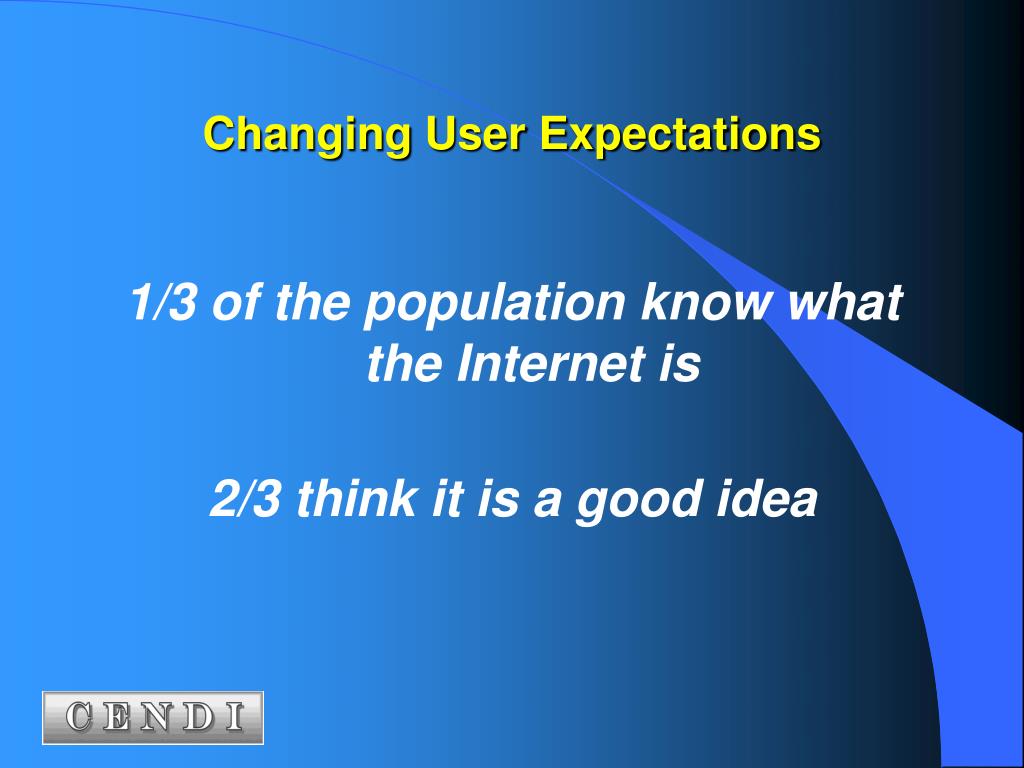 Changing User Expectations

1/3 of the population know what the Internet is

2/3 think it is a good idea

CENDI